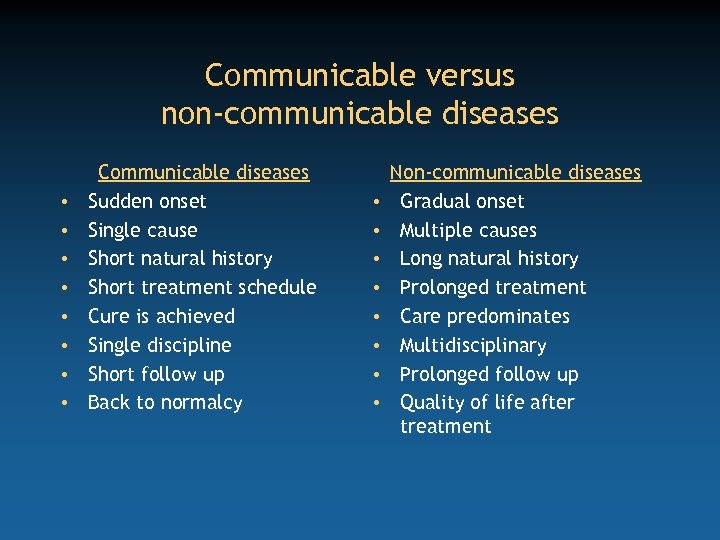 Communicable versus non-communicable diseases

Communicable diseases
• Sudden onset
• Single cause
• Short natural history
• Short treatment schedule
• Cure is achieved
• Single discipline
• Short follow up
• Back to normalcy

Non-communicable diseases
• Gradual onset
• Multiple causes
• Long natural history
• Prolonged treatment
• Care predominates
• Multidisciplinary
• Prolonged follow up
• Quality of life after treatment